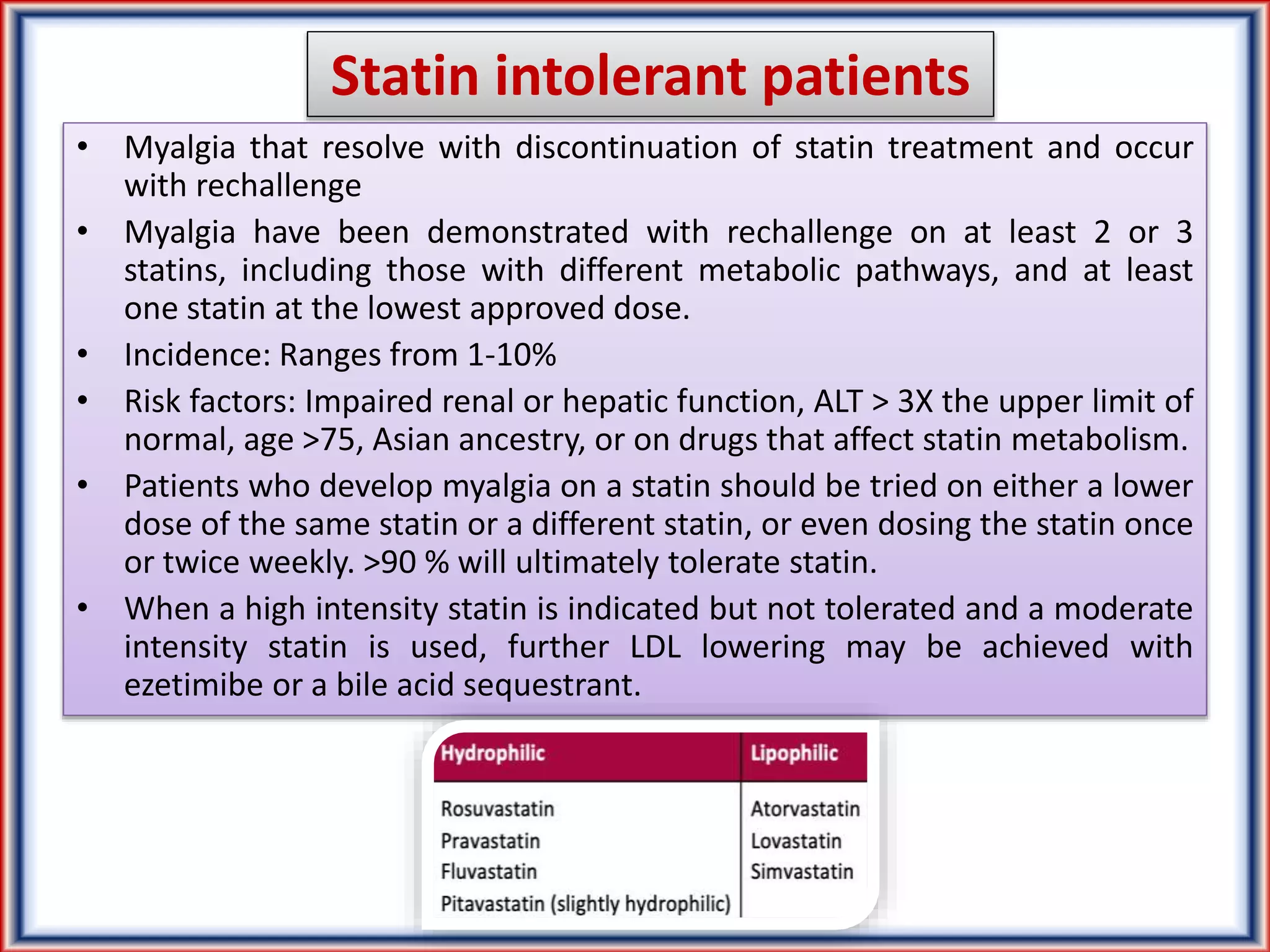 Statin intolerant patients

• Myalgia that resolve with discontinuation of statin treatment and occur with rechallenge
• Myalgia have been demonstrated with rechallenge on at least 2 or 3 statins, including those with different metabolic pathways, and at least one statin at the lowest approved dose.
• Incidence: Ranges from 1-10%
• Risk factors: Impaired renal or hepatic function, ALT > 3X the upper limit of normal, age >75, Asian ancestry, or on drugs that affect statin metabolism.
• Patients who develop myalgia on a statin should be tried on either a lower dose of the same statin or a different statin, or even dosing the statin once or twice weekly. >90 % will ultimately tolerate statin.
• When a high intensity statin is indicated but not tolerated and a moderate intensity statin is used, further LDL lowering may be achieved with ezetimibe or a bile acid sequestrant.

| Hydrophilic | Lipophilic |
|---|---|
| Rosuvastatin | Atorvastatin |
| Pravastatin | Lovastatin |
| Fluvastatin | Simvastatin |
| Pitavastatin (slightly hydrophilic) | |